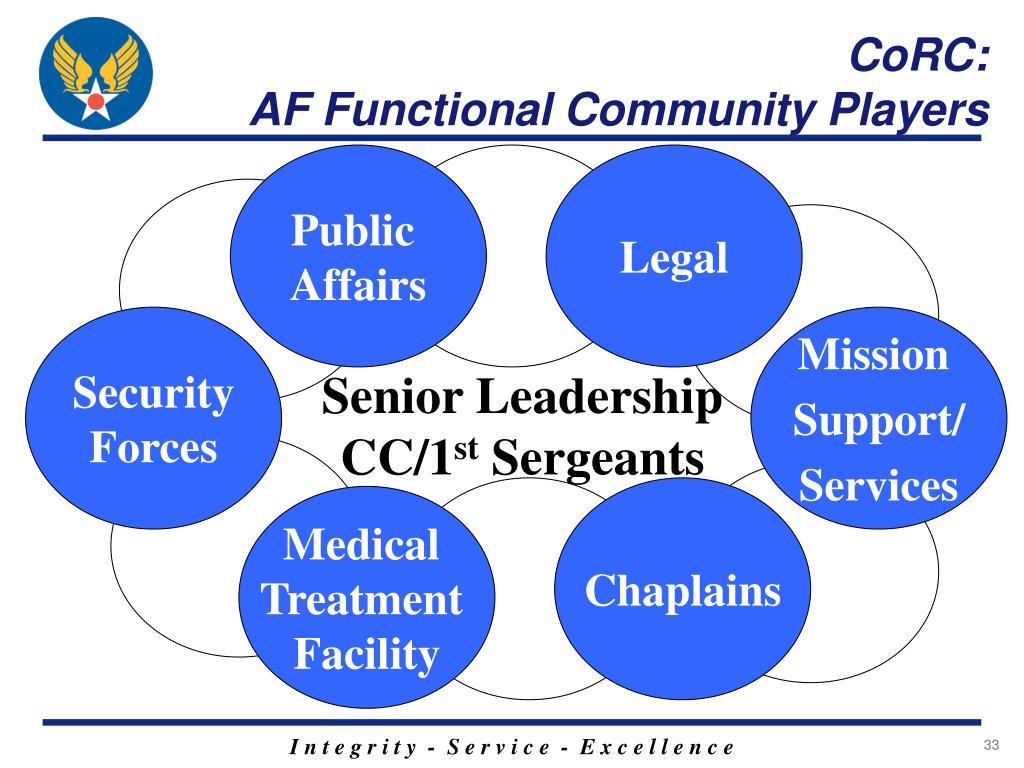 CoRC:
AF Functional Community Players

Public Affairs

Legal

Security Forces

Senior Leadership CC/1$^{st}$ Sergeants

Mission Support/ Services

Medical Treatment Facility

Chaplains

Integrity - Service - Excellence

33